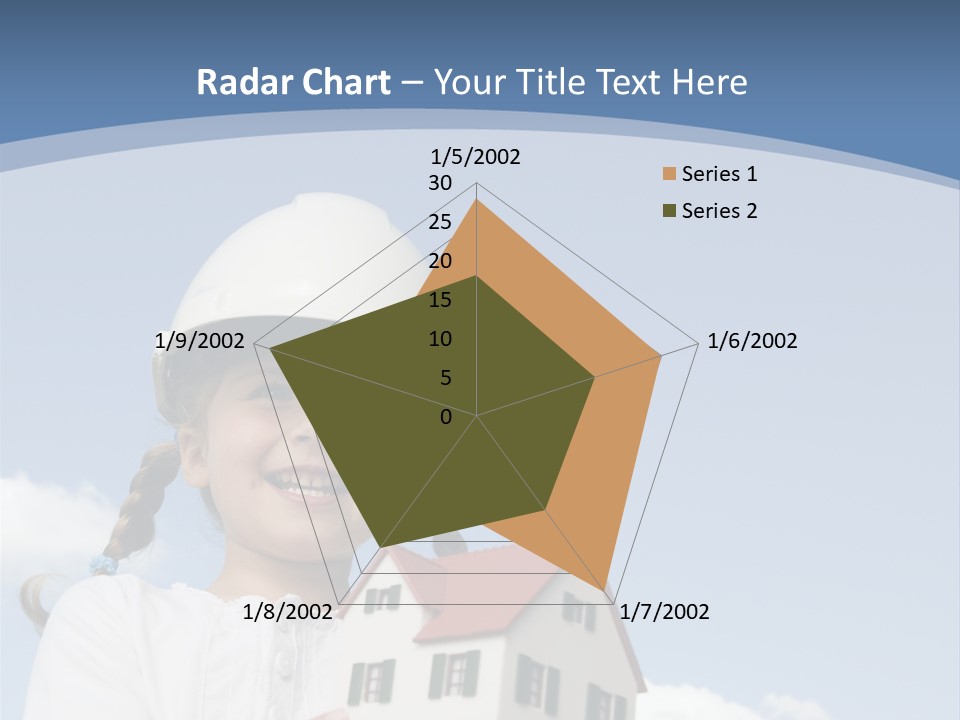 Radar Chart – Your Title Text Here

1/5/2002

30
25
20
15
10
5
0

1/6/2002

1/7/2002

1/8/2002

1/9/2002

Series 1
Series 2